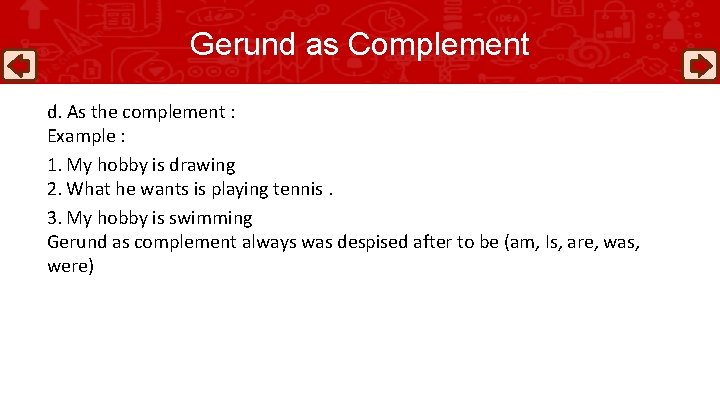 Gerund as Complement

d. As the complement :
Example :
1. My hobby is drawing
2. What he wants is playing tennis .
3. My hobby is swimming
Gerund as complement always was despised after to be (am, Is, are, was, were)